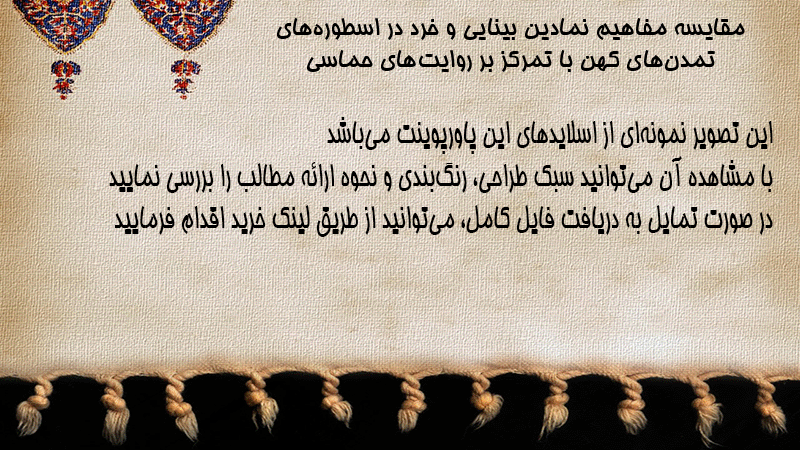 مقایسه مفاهیم نمادین بینایی و خرد در اسطوره‌های تمدن‌های کهن با تمرکز بر روایت‌های حماسی

این تصویر نمونه‌ای از اسلایدهای این پاورپوینت می‌باشد
با مشاهده آن می‌توانید سبک طراحی، رنگ‌بندی و نحوه ارائه مطالب را بررسی نمایید
در صورت تمایل به دریافت فایل کامل، می‌توانید از طریق لینک خرید اقدام فرمایید